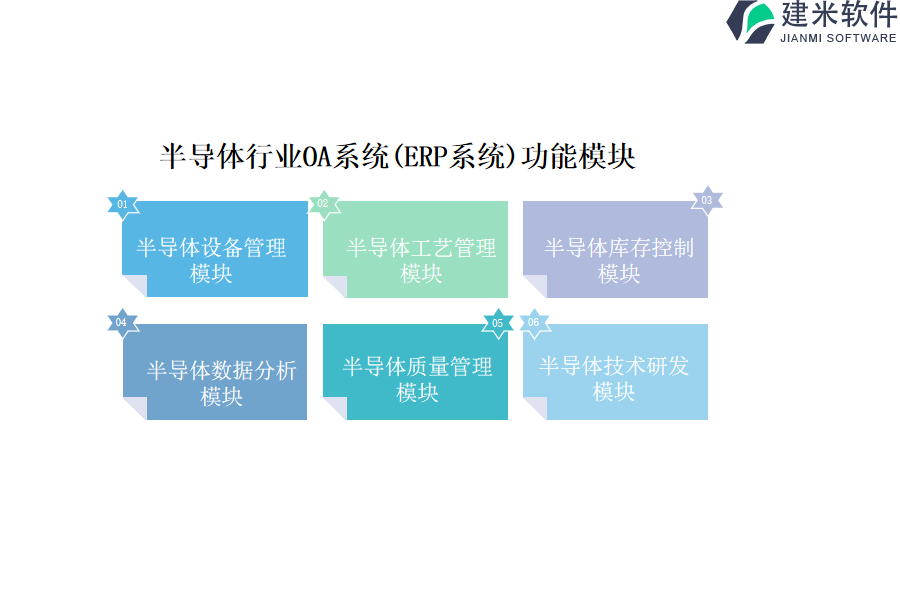 建米软件
JIANMI SOFTWARE

半导体行业OA系统(ERP系统)功能模块

01
半导体设备管理模块

02
半导体工艺管理模块

03
半导体库存控制模块

04
半导体数据分析模块

05
半导体质量管理模块

06
半导体技术研发模块